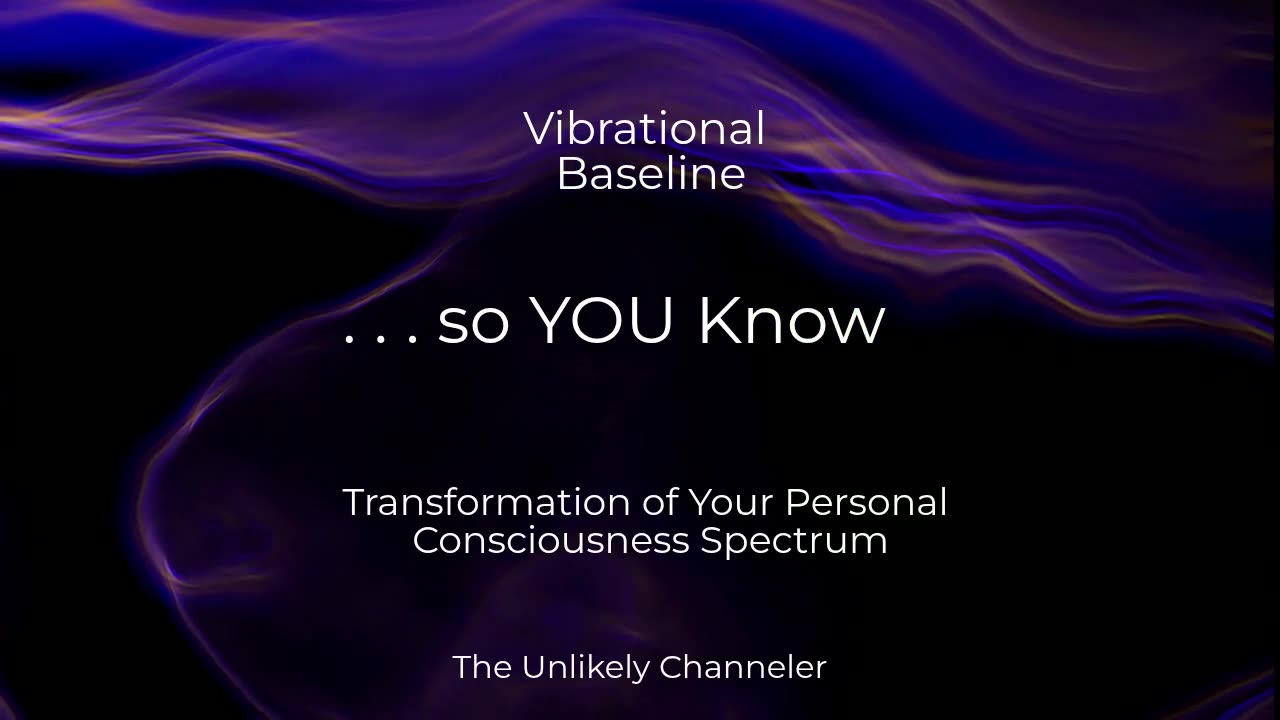 Vibrational
Baseline

. . . so YOU Know

Transformation of Your Personal
Consciousness Spectrum

The Unlikely Channeler